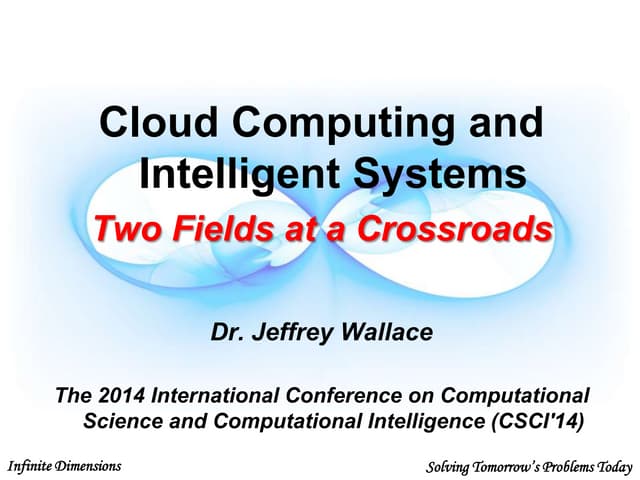 Cloud Computing and Intelligent Systems

Two Fields at a Crossroads

Dr. Jeffrey Wallace

The 2014 International Conference on Computational Science and Computational Intelligence (CSCI'14)

Infinite Dimensions

Solving Tomorrow's Problems Today